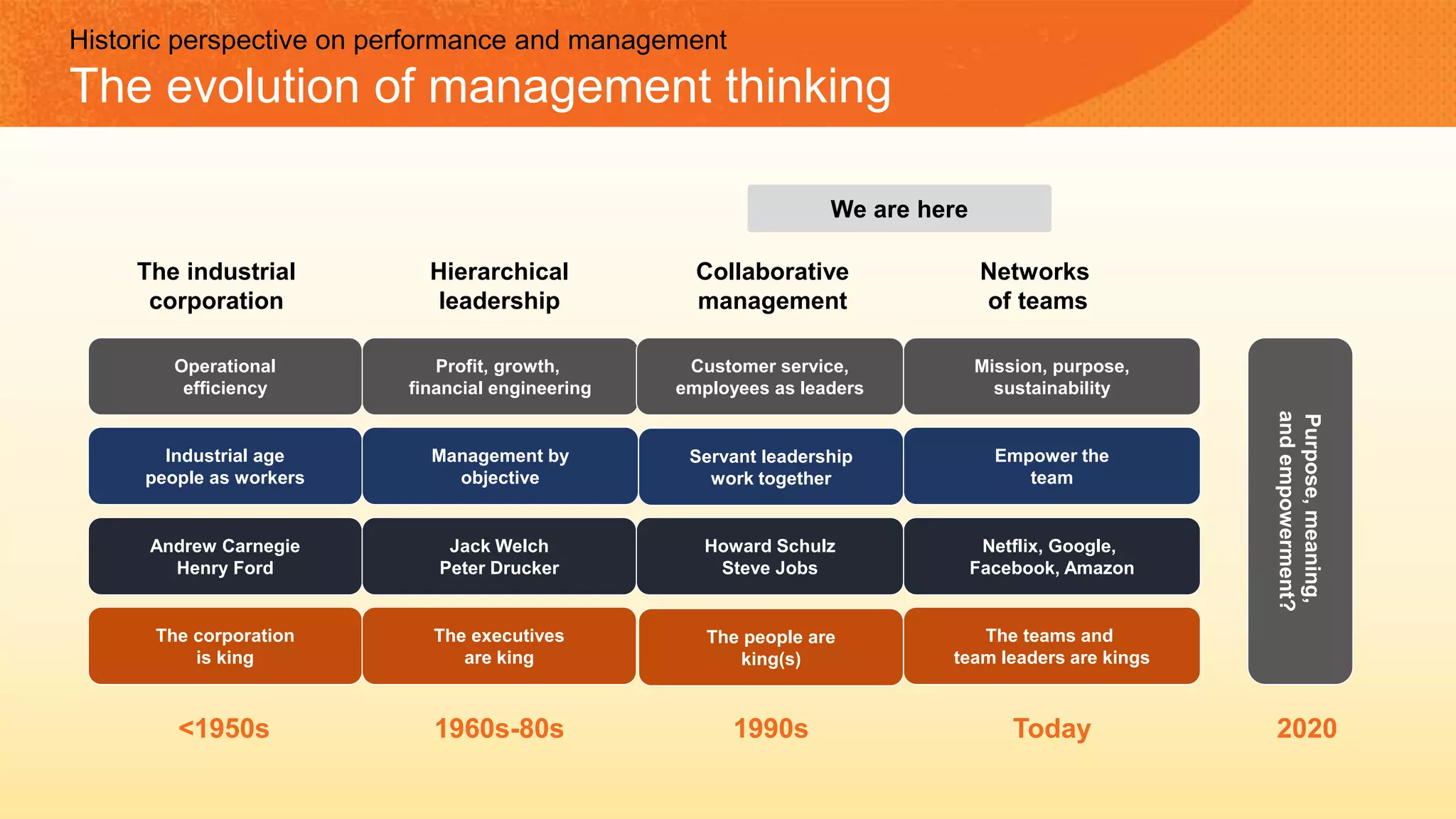 Historic perspective on performance and management

The evolution of management thinking

We are here

| The industrial corporation | Hierarchical leadership | Collaborative management | Networks of teams | |
|---|---|---|---|---|
| Operational efficiency | Profit, growth, financial engineering | Customer service, employees as leaders | Mission, purpose, sustainability | Purpose, meaning, and empowerment? |
| Industrial age people as workers | Management by objective | Servant leadership work together | Empower the team | |
| Andrew Carnegie Henry Ford | Jack Welch Peter Drucker | Howard Schulz Steve Jobs | Netflix, Google, Facebook, Amazon | |
| The corporation is king | The executives are king | The people are king(s) | The teams and team leaders are kings | |
| <1950s | 1960s-80s | 1990s | Today | 2020 |